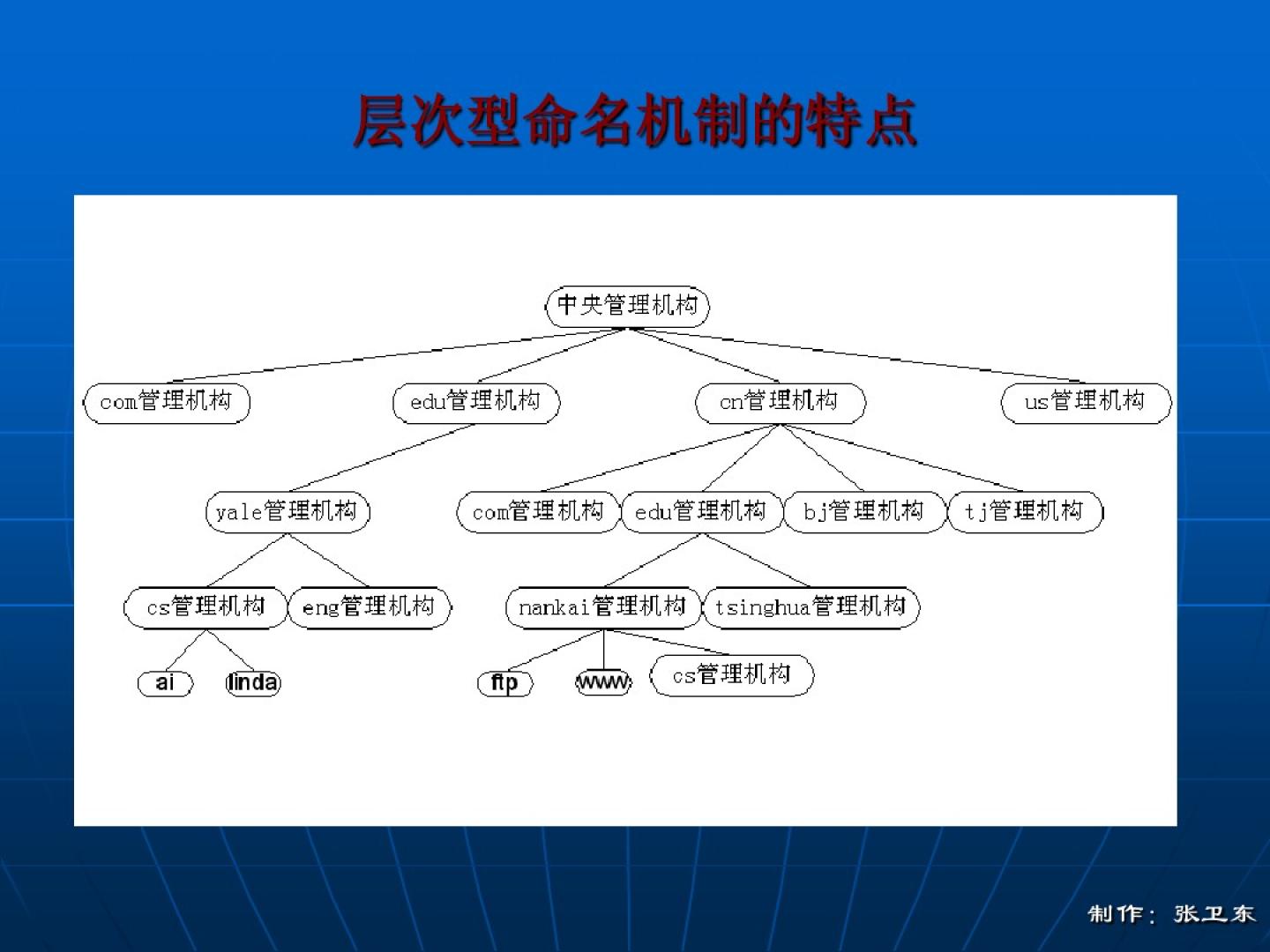 层次型命名机制的特点

中央管理机构

com管理机构

edu管理机构

cn管理机构

us管理机构

yale管理机构

com管理机构

edu管理机构

bj管理机构

tj管理机构

cs管理机构

eng管理机构

nankai管理机构

tsinghua管理机构

ai

linda

ftp

www

cs管理机构

制作： 张卫东